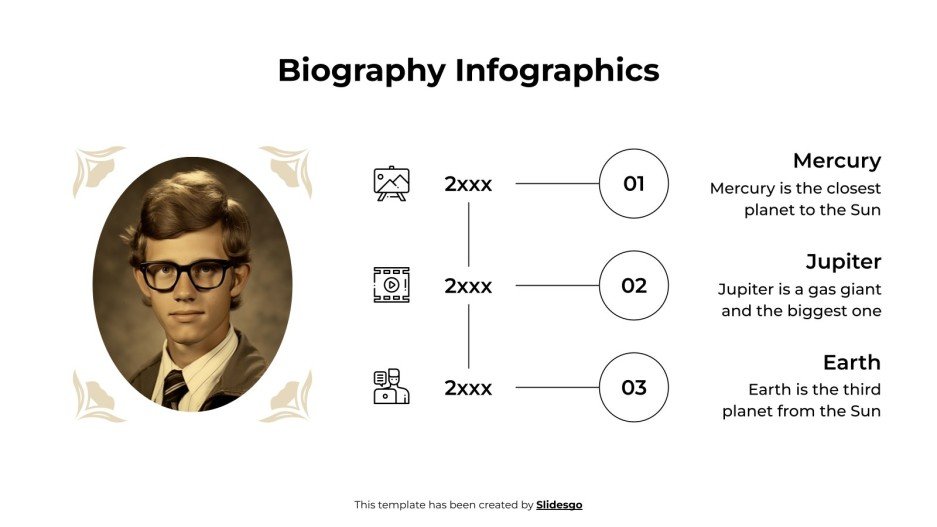 Biography Infographics

2xxx

01

Mercury

Mercury is the closest planet to the Sun

2xxx

02

Jupiter

Jupiter is a gas giant and the biggest one

2xxx

03

Earth

Earth is the third planet from the Sun

This template has been created by Slidesgo